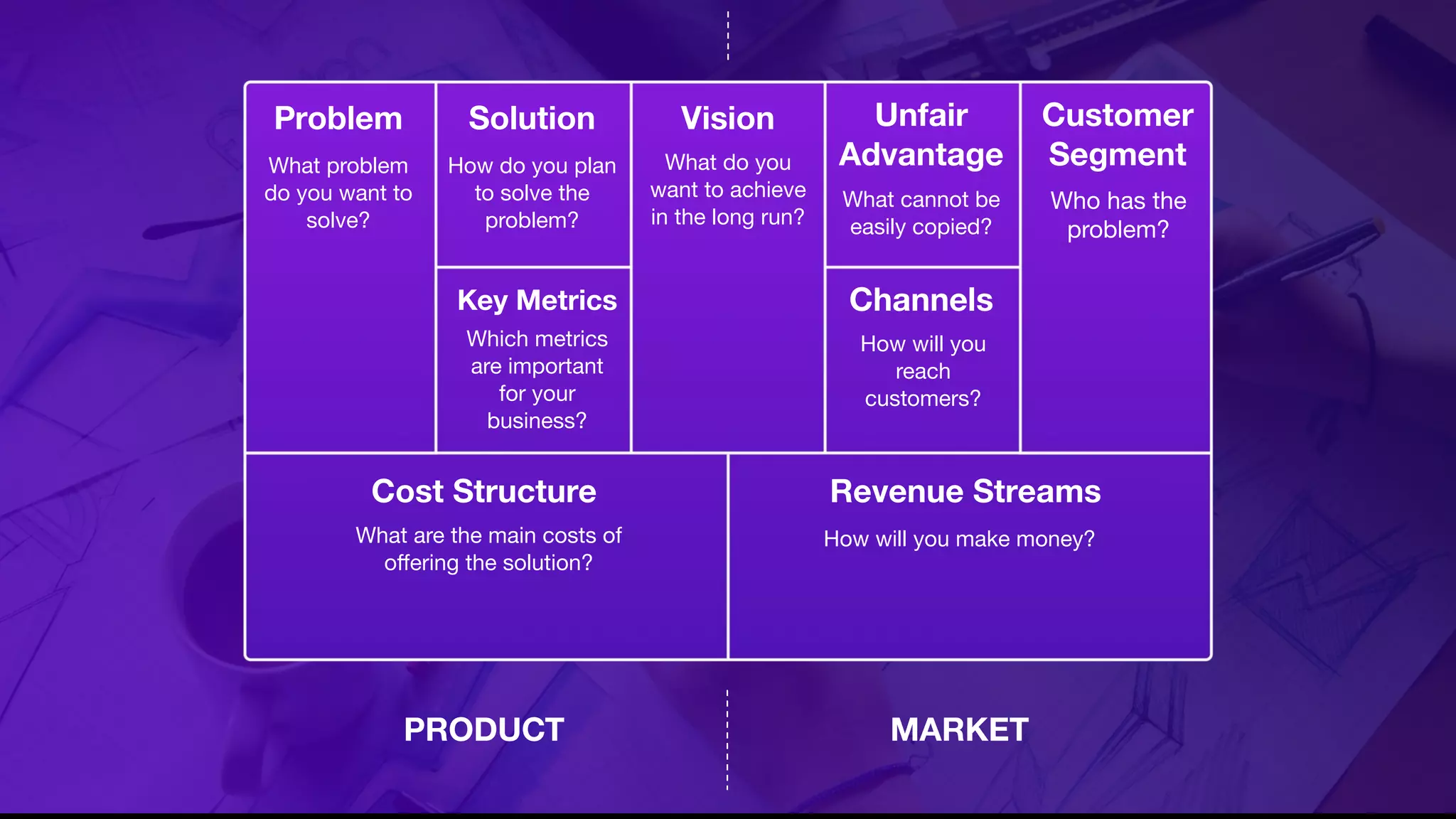 Problem
What problem do you want to solve?

Solution
How do you plan to solve the problem?

Key Metrics
Which metrics are important for your business?

Vision
What do you want to achieve in the long run?

Unfair Advantage
What cannot be easily copied?

Channels
How will you reach customers?

Customer Segment
Who has the problem?

Cost Structure
What are the main costs of offering the solution?

Revenue Streams
How will you make money?

PRODUCT

MARKET